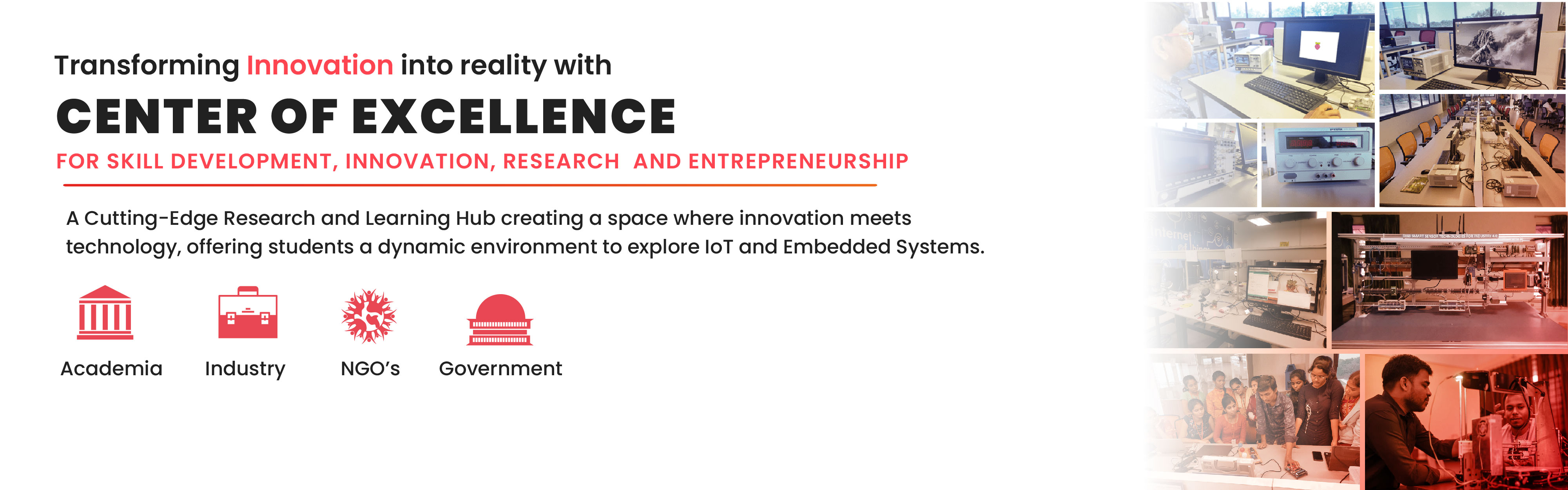 Transforming Innovation into reality with

CENTER OF EXCELLENCE

FOR SKILL DEVELOPMENT, INNOVATION, RESEARCH AND ENTREPRENEURSHIP

A Cutting-Edge Research and Learning Hub creating a space where innovation meets technology, offering students a dynamic environment to explore IoT and Embedded Systems.

Academia

Industry

NGO's

Government